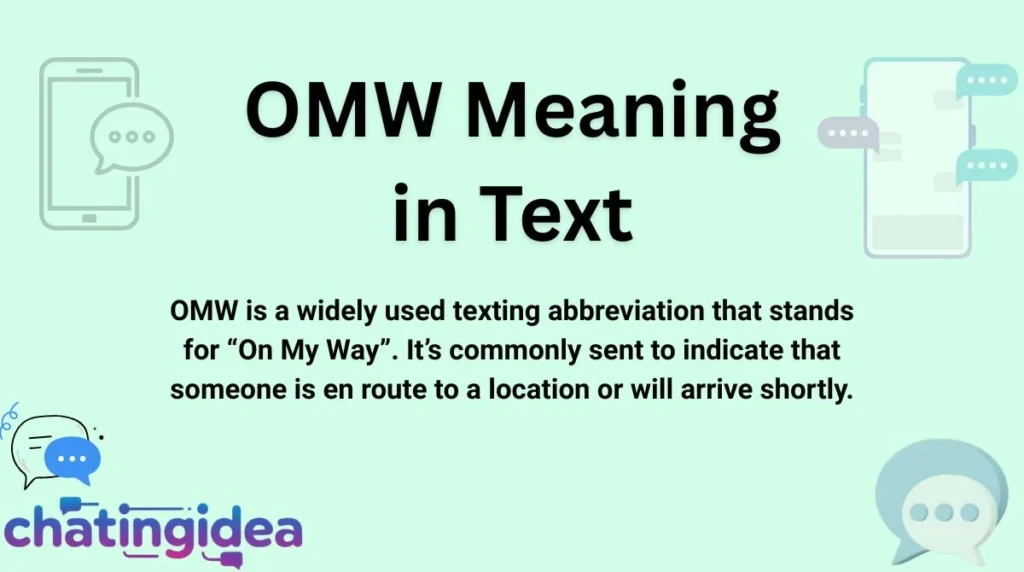 OMW Meaning in Text

OMW is a widely used texting abbreviation that stands for “On My Way”. It’s commonly sent to indicate that someone is en route to a location or will arrive shortly.

chatingidea